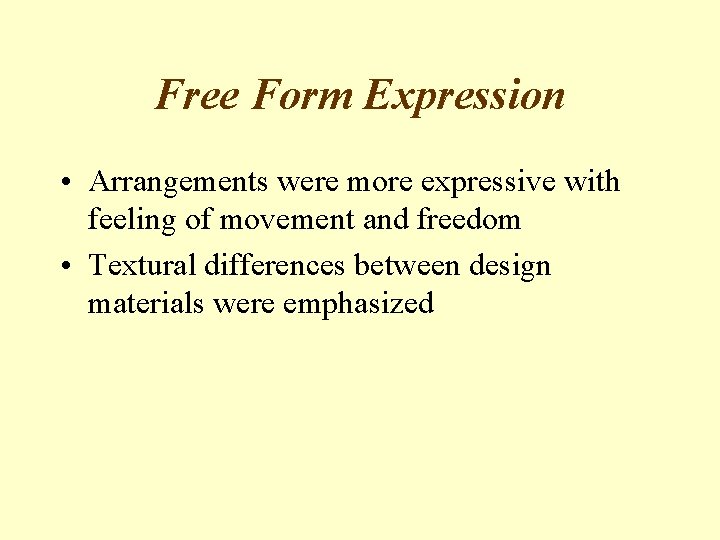 Free Form Expression

• Arrangements were more expressive with feeling of movement and freedom

• Textural differences between design materials were emphasized